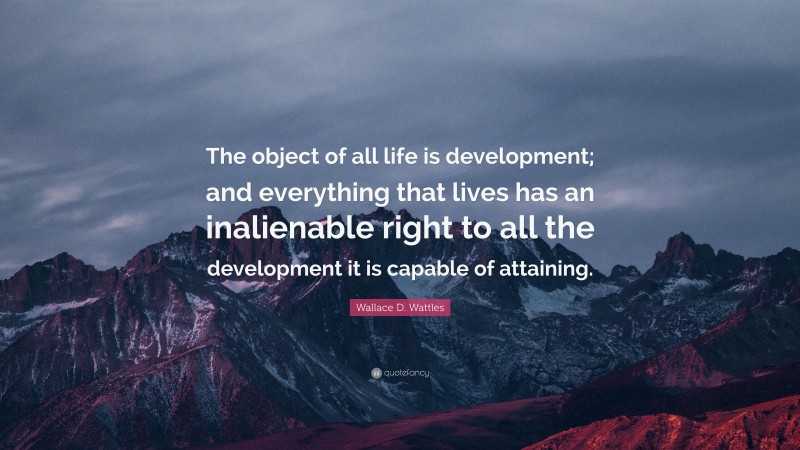 The object of all life is development; and everything that lives has an inalienable right to all the development it is capable of attaining.

Wallace D. Wattles

quotefancy